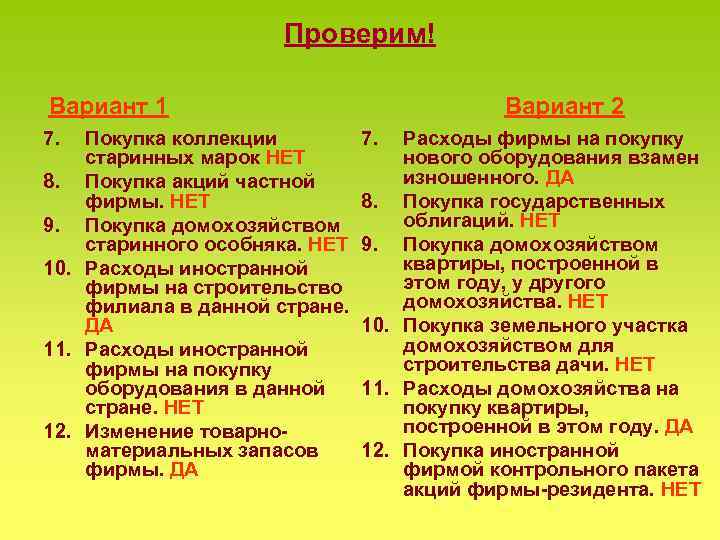 Проверим!

Вариант 1

7. Покупка коллекции старинных марок НЕТ
8. Покупка акций частной фирмы. НЕТ
9. Покупка домохозяйством старинного особняка. НЕТ
10. Расходы иностранной фирмы на строительство филиала в данной стране. ДА
11. Расходы иностранной фирмы на покупку оборудования в данной стране. НЕТ
12. Изменение товарно-материальных запасов фирмы. ДА

Вариант 2

7. Расходы фирмы на покупку нового оборудования взамен изношенного. ДА
8. Покупка государственных облигаций. НЕТ
9. Покупка домохозяйством квартиры, построенной в этом году, у другого домохозяйства. НЕТ
10. Покупка земельного участка домохозяйством для строительства дачи. НЕТ
11. Расходы домохозяйства на покупку квартиры, построенной в этом году. ДА
12. Покупка иностранной фирмой контрольного пакета акций фирмы-резидента. НЕТ